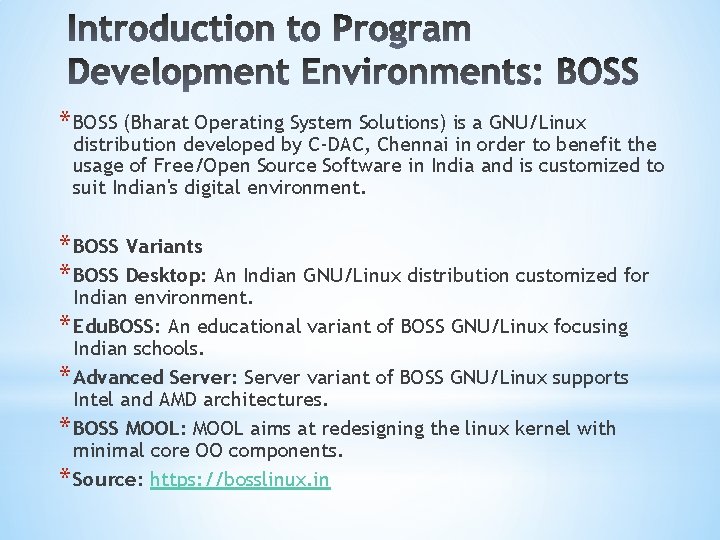 Introduction to Program Development Environments: BOSS

* BOSS (Bharat Operating System Solutions) is a GNU/Linux distribution developed by C-DAC, Chennai in order to benefit the usage of Free/Open Source Software in India and is customized to suit Indian's digital environment.

* BOSS Variants
* BOSS Desktop: An Indian GNU/Linux distribution customized for Indian environment.
* EduBOSS: An educational variant of BOSS GNU/Linux focusing Indian schools.
* Advanced Server: Server variant of BOSS GNU/Linux supports Intel and AMD architectures.
* BOSS MOOL: MOOL aims at redesigning the linux kernel with minimal core OO components.
* Source: https://bosslinux.in